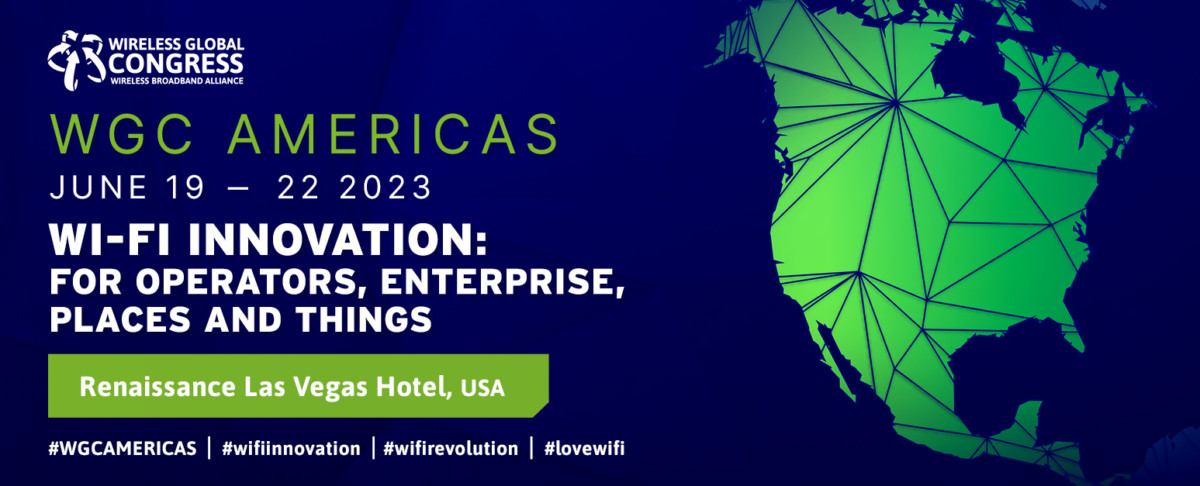 WIRELESS GLOBAL CONGRESS
WIRELESS BROADBAND ALLIANCE

WGC AMERICAS
JUNE 19 — 22 2023

WI-FI INNOVATION:
FOR OPERATORS, ENTERPRISE, PLACES AND THINGS

Renaissance Las Vegas Hotel, USA

#WGCAMERICAS | #wifiinnovation | #wifirevolution | #lovewifi